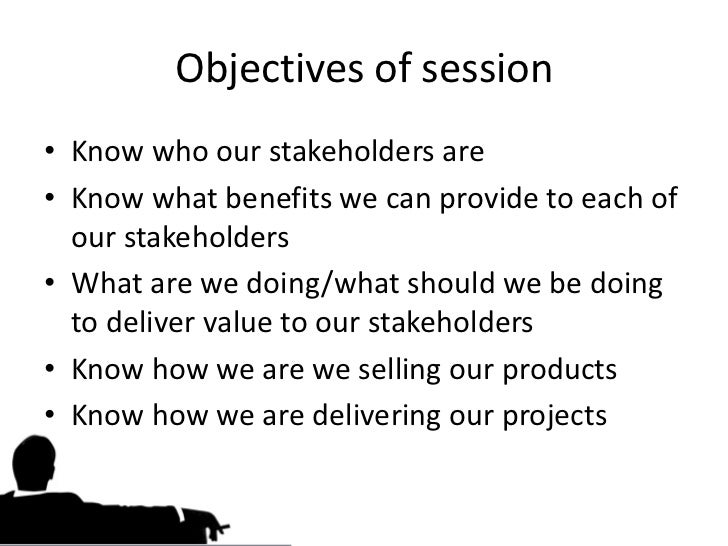 Objectives of session

• Know who our stakeholders are
• Know what benefits we can provide to each of our stakeholders
• What are we doing/what should we be doing to deliver value to our stakeholders
• Know how we are we selling our products
• Know how we are delivering our projects